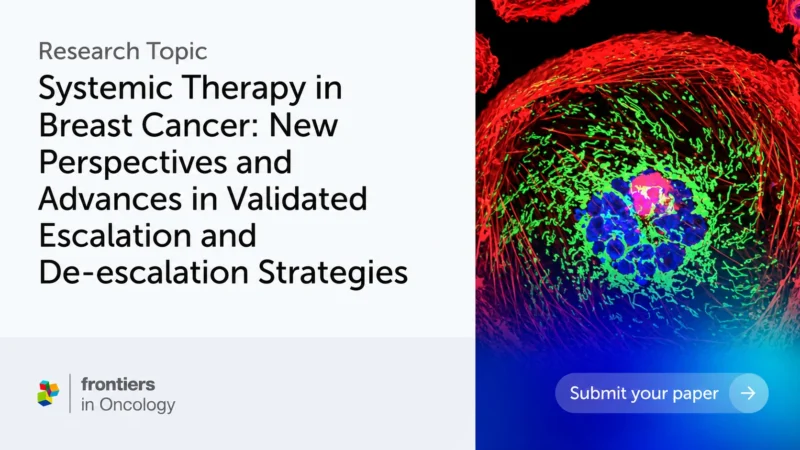 Research Topic

Systemic Therapy in Breast Cancer: New Perspectives and Advances in Validated Escalation and De-escalation Strategies

frontiers
in Oncology

Submit your paper